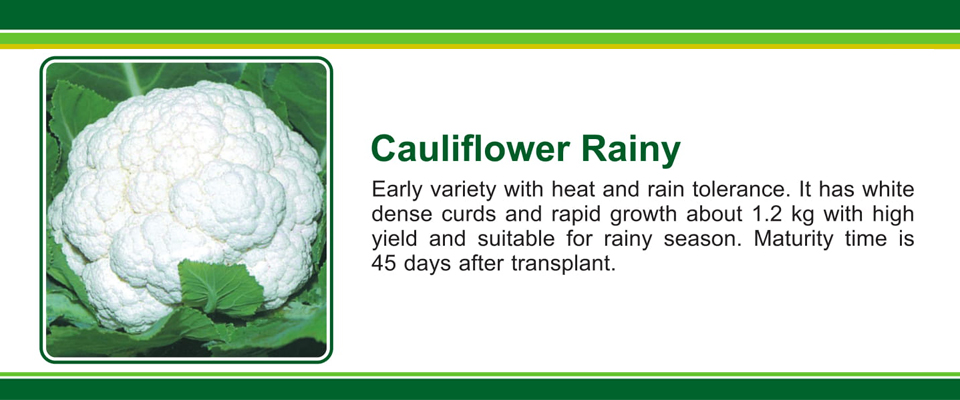 Cauliflower Rainy

Early variety with heat and rain tolerance. It has white dense curds and rapid growth about 1.2 kg with high yield and suitable for rainy season. Maturity time is 45 days after transplant.